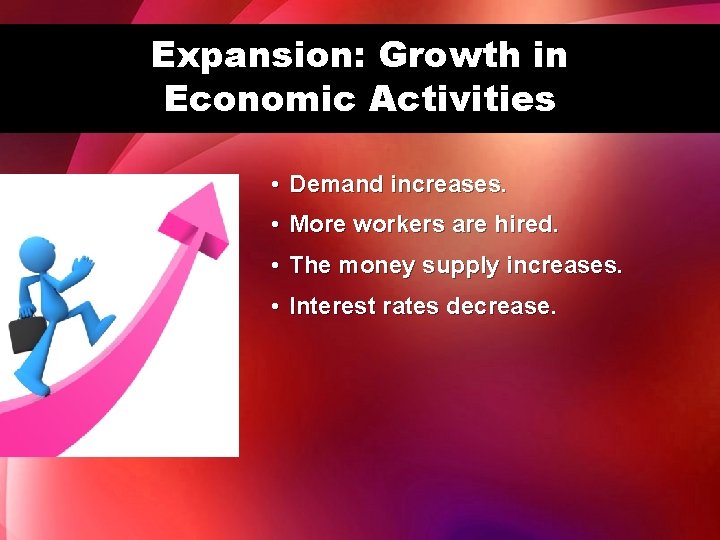 Expansion: Growth in Economic Activities

• Demand increases.
• More workers are hired.
• The money supply increases.
• Interest rates decrease.